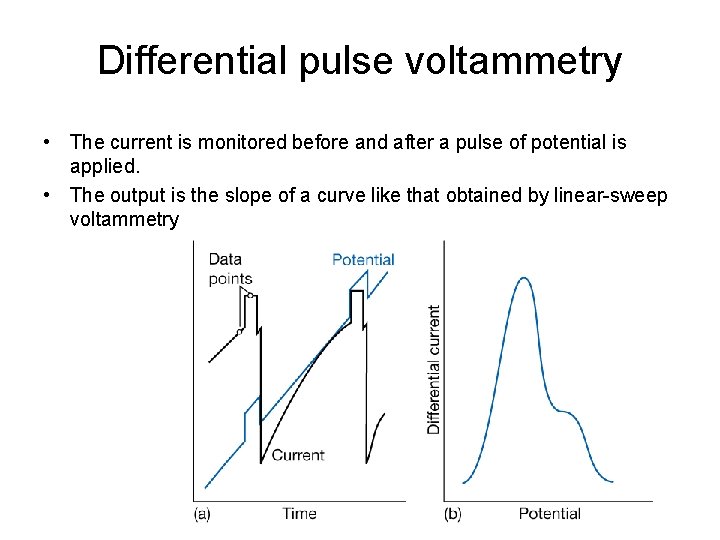 Differential pulse voltammetry

• The current is monitored before and after a pulse of potential is applied.
• The output is the slope of a curve like that obtained by linear-sweep voltammetry

Data points
Potential
Current
(a)
Time

Differential current
(b)
Potential